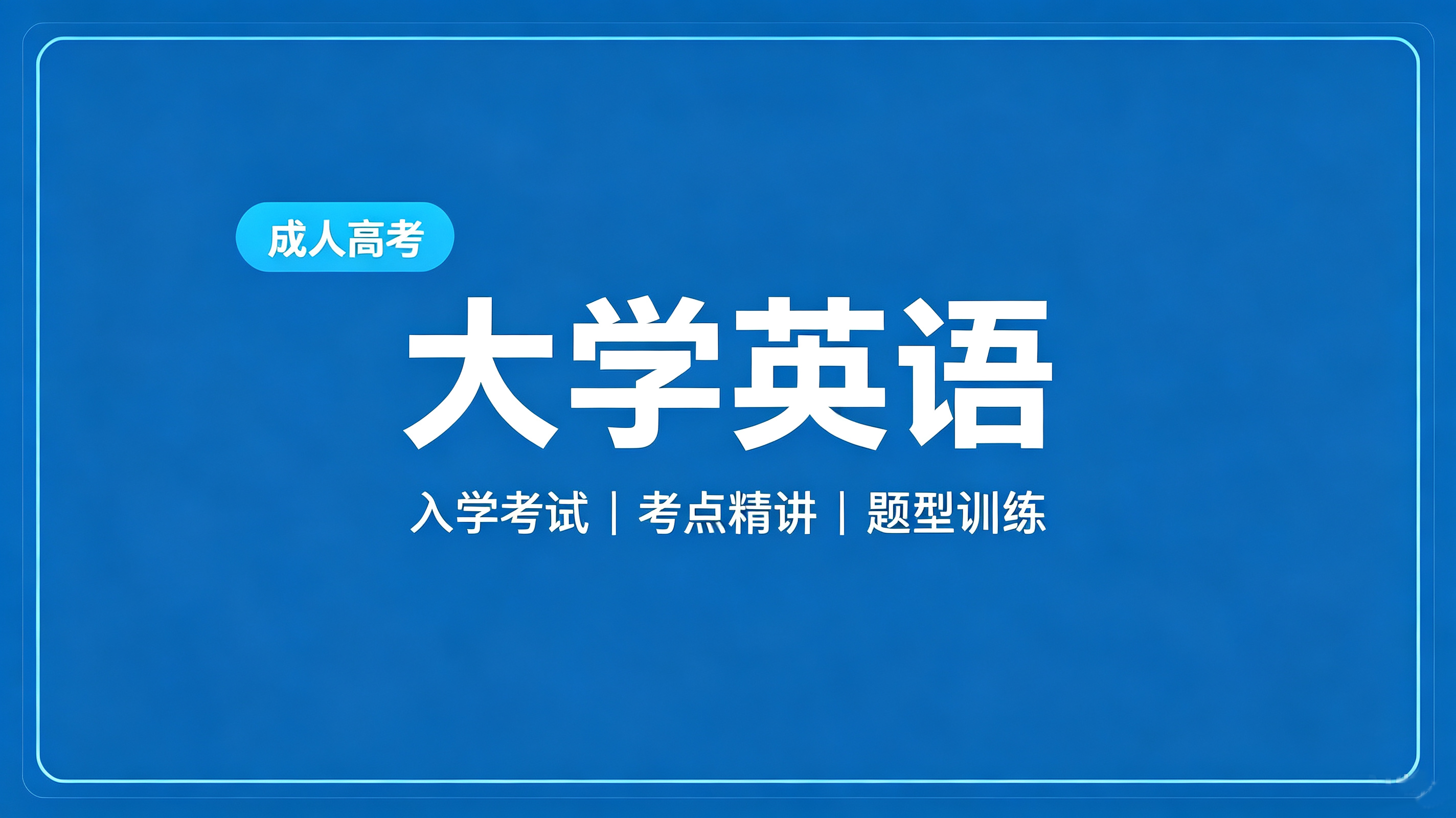 成人高考

大学英语

入学考试 | 考点精讲 | 题型训练